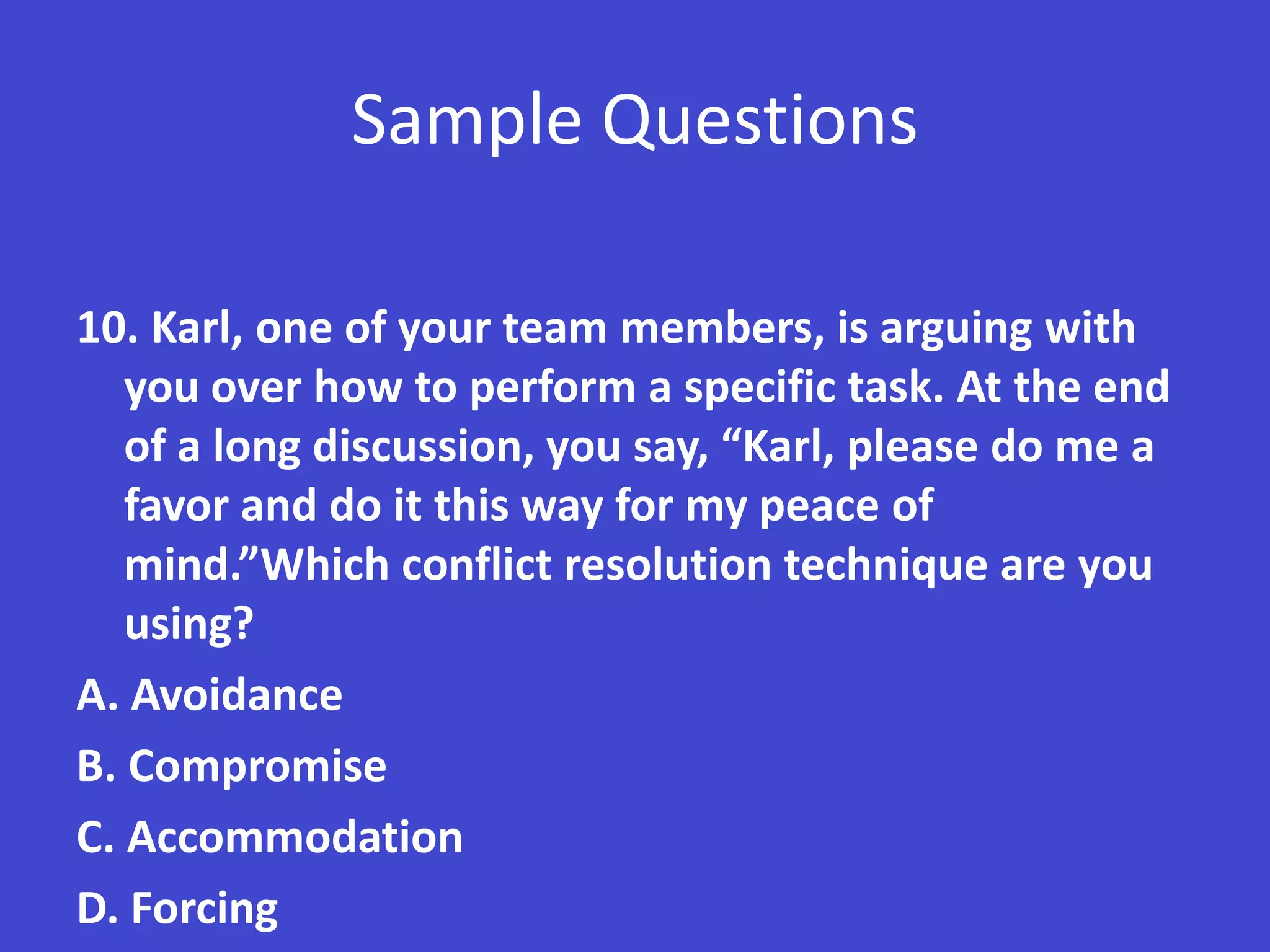 Sample Questions

10. Karl, one of your team members, is arguing with you over how to perform a specific task. At the end of a long discussion, you say, “Karl, please do me a favor and do it this way for my peace of mind.”Which conflict resolution technique are you using?

A. Avoidance

B. Compromise

C. Accommodation

D. Forcing